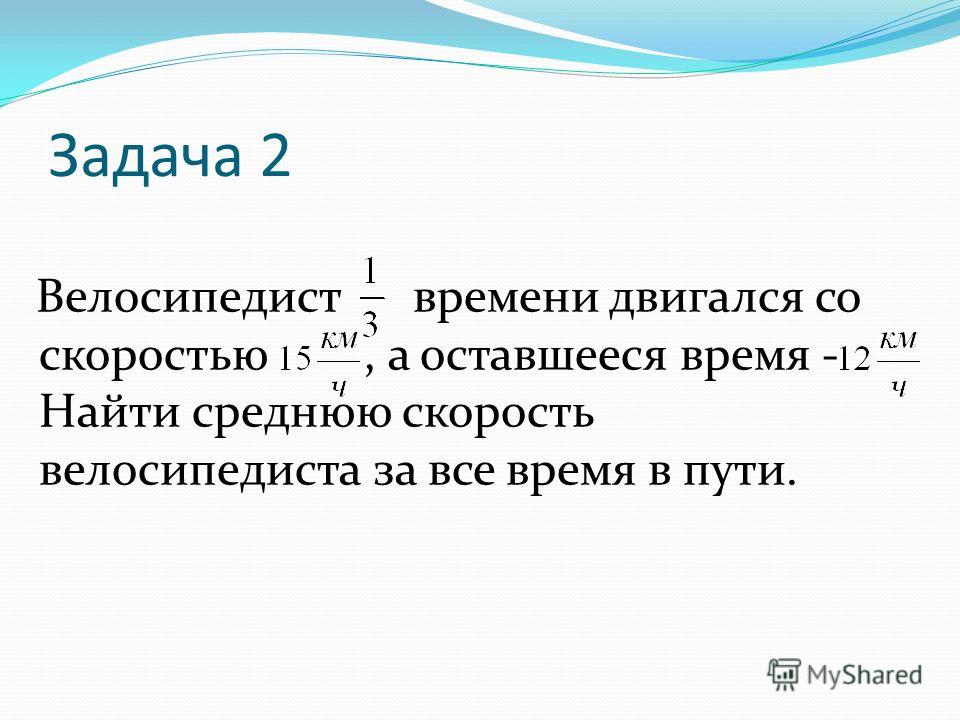 Задача 2

Велосипедист $\frac{1}{3}$ времени двигался со скоростью $15\frac{км}{ч}$, а оставшееся время - $12\frac{км}{ч}$ Найти среднюю скорость велосипедиста за все время в пути.

MyShared